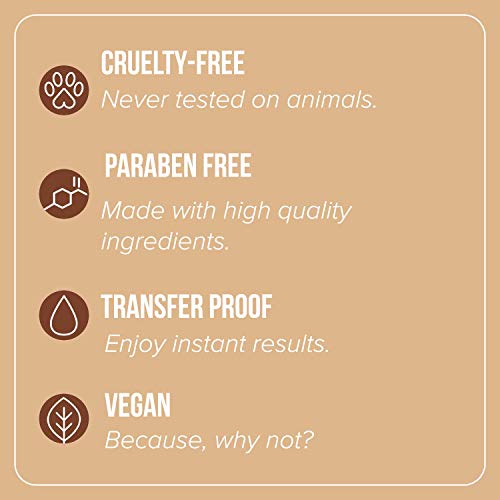 CRUELTY-FREE
Never tested on animals.

PARABEN FREE
Made with high quality ingredients.

TRANSFER PROOF
Enjoy instant results.

VEGAN
Because, why not?